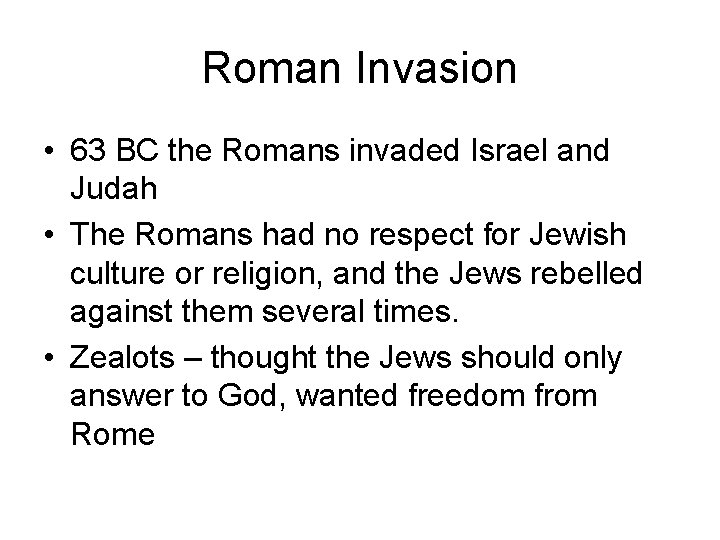 Roman Invasion

• 63 BC the Romans invaded Israel and Judah
• The Romans had no respect for Jewish culture or religion, and the Jews rebelled against them several times.
• Zealots – thought the Jews should only answer to God, wanted freedom from Rome